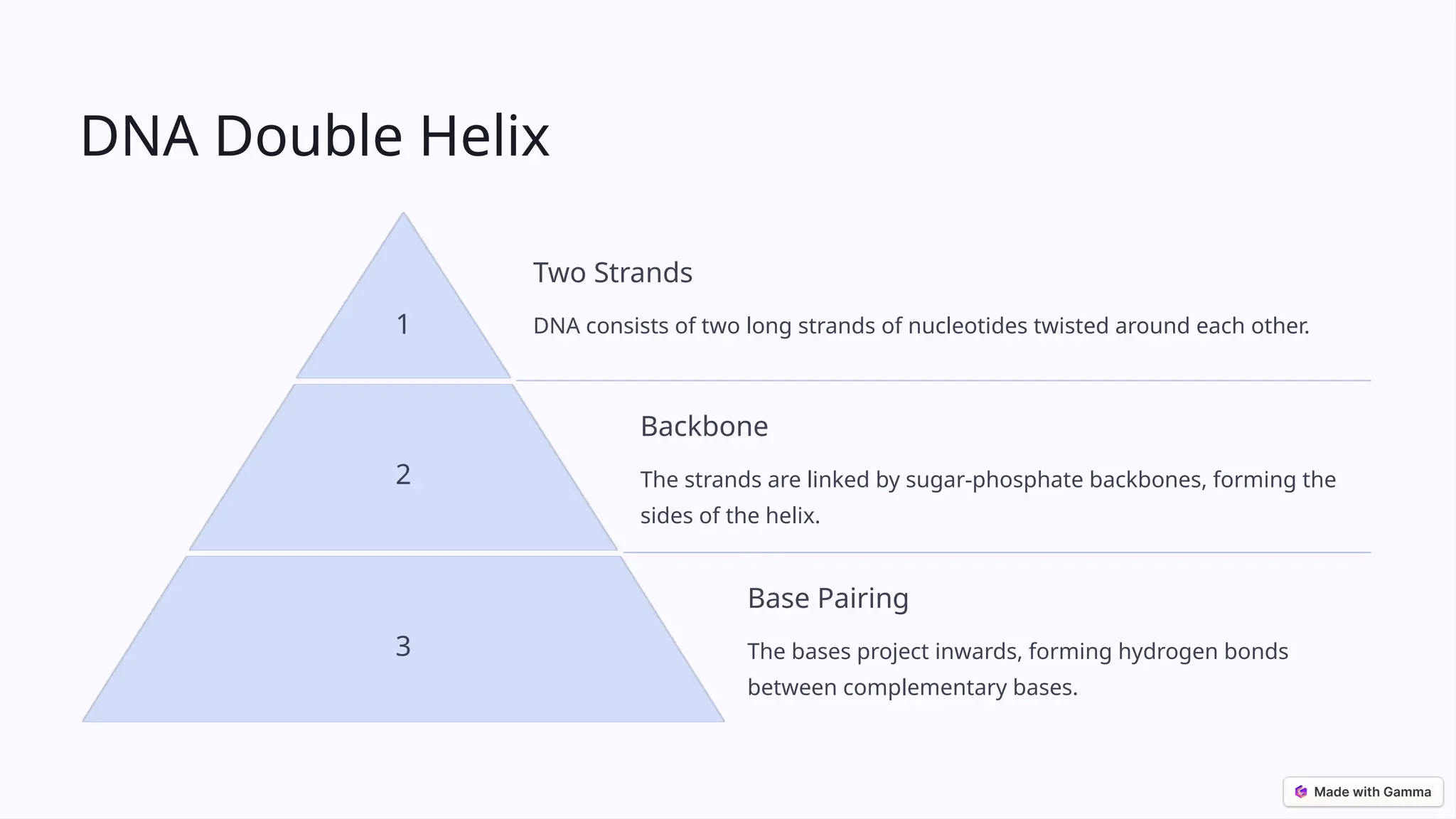 DNA Double Helix

1

Two Strands

DNA consists of two long strands of nucleotides twisted around each other.

2

Backbone

The strands are linked by sugar-phosphate backbones, forming the sides of the helix.

3

Base Pairing

The bases project inwards, forming hydrogen bonds between complementary bases.

Made with Gamma